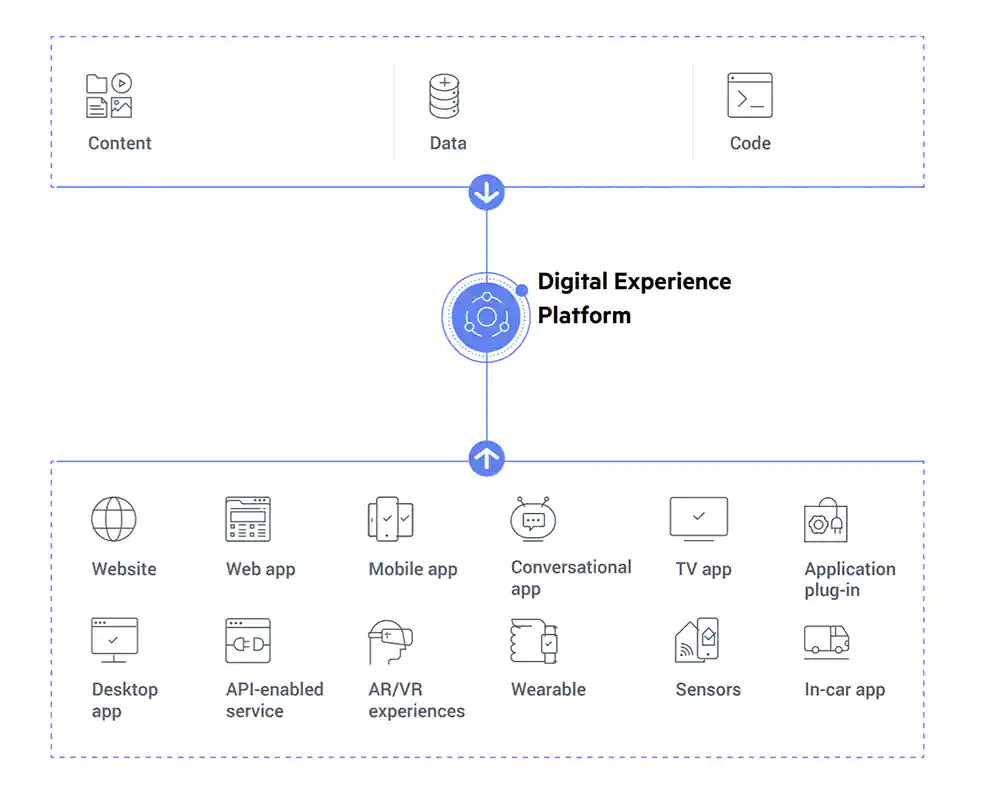 Content

Data

Code

Digital Experience Platform

Website

Web app

Mobile app

Conversational app

TV app

Application plug-in

Desktop app

API-enabled service

AR/VR experiences

Wearable

Sensors

In-car app